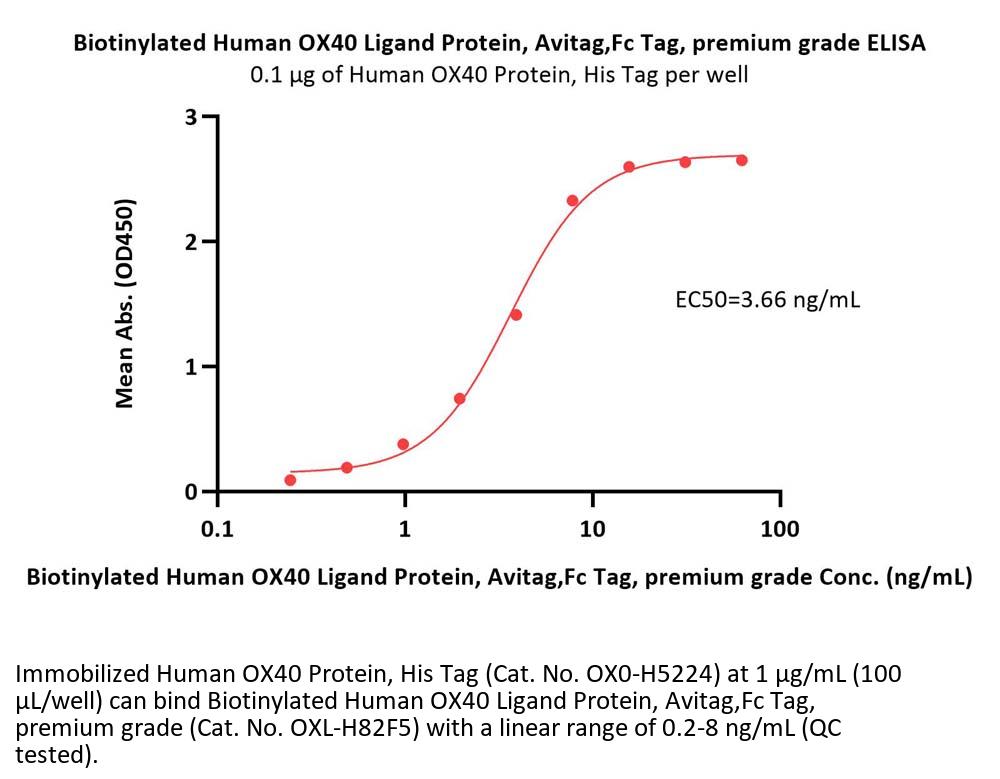 Biotinylated Human OX40 Ligand Protein, Avitag,Fc Tag, premium grade ELISA
0.1 μg of Human OX40 Protein, His Tag per well

Mean Abs. (OD450)

3
2
1
0

EC50=3.66 ng/mL

0.1 1 10 100

Biotinylated Human OX40 Ligand Protein, Avitag,Fc Tag, premium grade Conc. (ng/mL)

Immobilized Human OX40 Protein, His Tag (Cat. No. OX0-H5224) at 1 μg/mL (100 μL/well) can bind Biotinylated Human OX40 Ligand Protein, Avitag,Fc Tag, premium grade (Cat. No. OXL-H82F5) with a linear range of 0.2-8 ng/mL (QC tested).